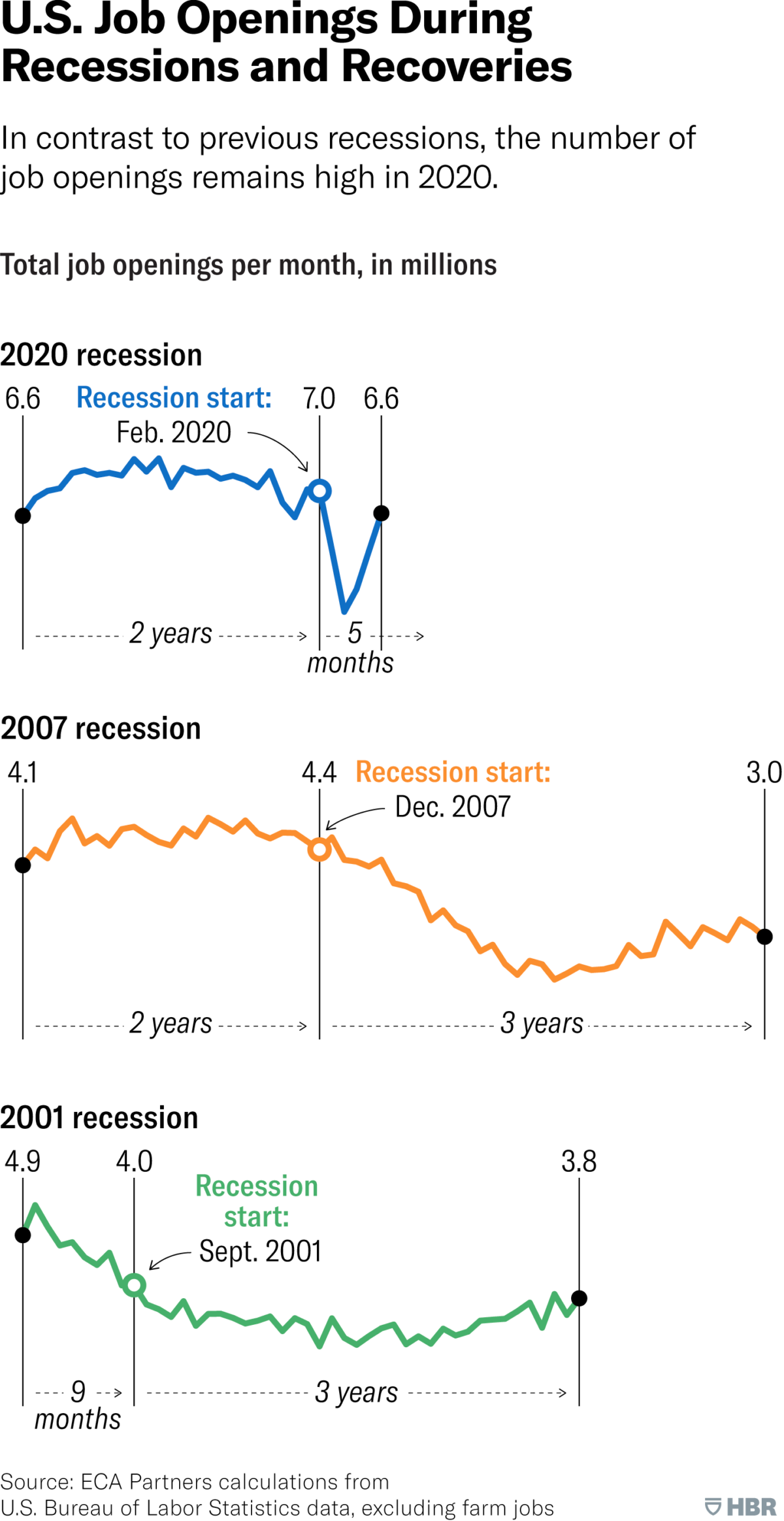 U.S. Job Openings During Recessions and Recoveries

In contrast to previous recessions, the number of job openings remains high in 2020.

Total job openings per month, in millions

2020 recession

6.6 Recession start: Feb. 2020 7.0 6.6

2 years 5 months

2007 recession

4.1 4.4 Recession start: Dec. 2007 3.0

2 years 3 years

2001 recession

4.9 4.0 Recession start: Sept. 2001 3.8

9 months 3 years

Source: ECA Partners calculations from U.S. Bureau of Labor Statistics data, excluding farm jobs

HBR